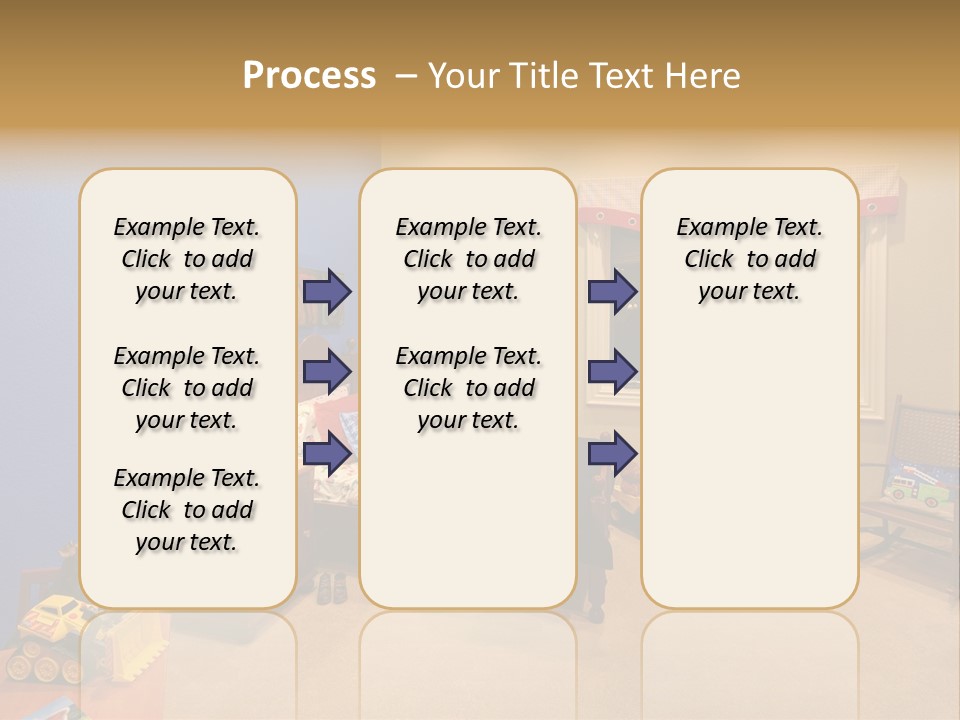 Process – Your Title Text Here

Example Text. Click to add your text.

Example Text. Click to add your text.

Example Text. Click to add your text.

Example Text. Click to add your text.

Example Text. Click to add your text.

Example Text. Click to add your text.